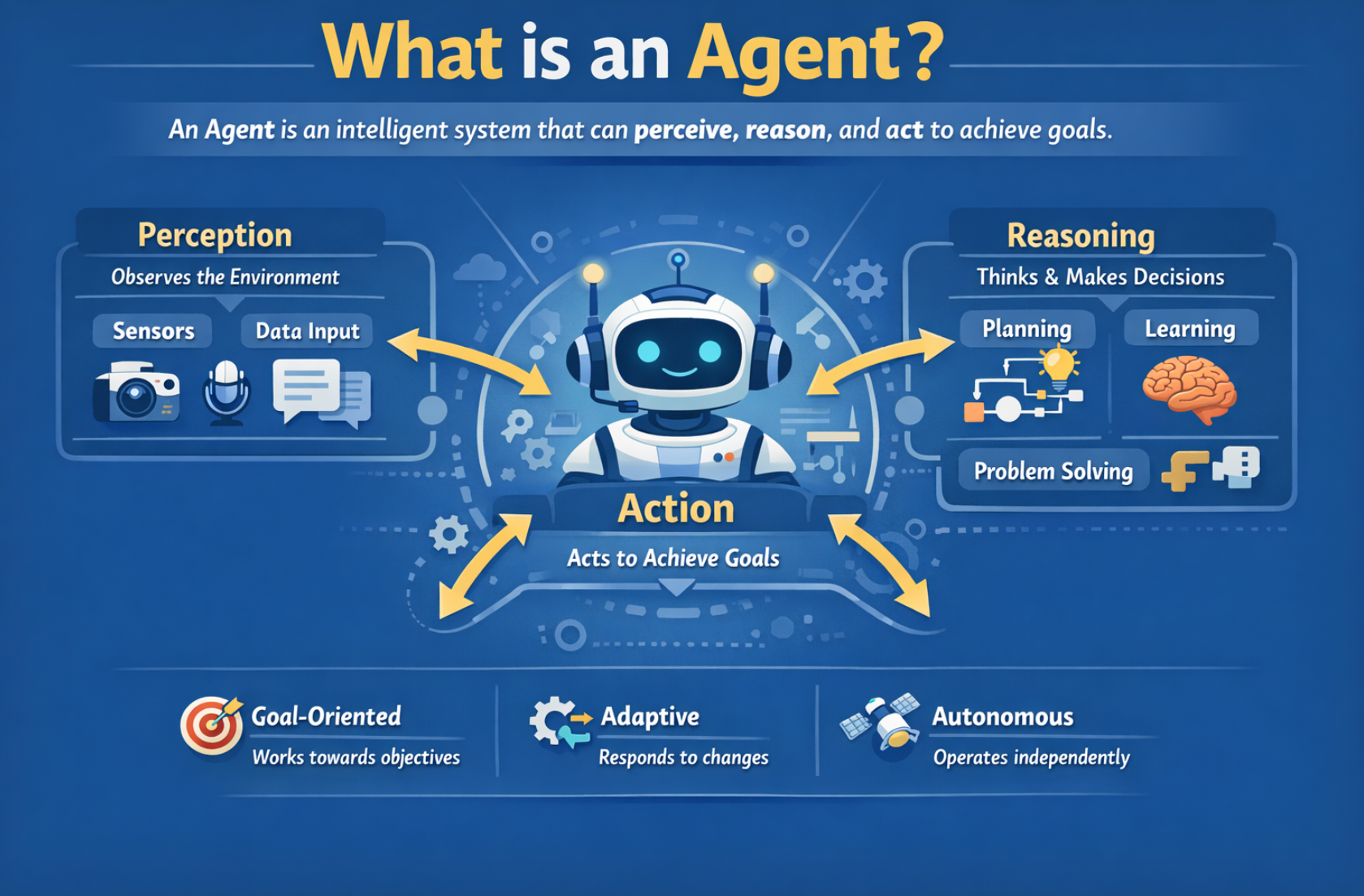 What is an Agent?

An Agent is an intelligent system that can perceive, reason, and act to achieve goals.

Perception
Observes the Environment
Sensors
Data Input

Reasoning
Thinks & Makes Decisions
Planning
Learning
Problem Solving

Action
Acts to Achieve Goals

Goal-Oriented
Works towards objectives

Adaptive
Responds to changes

Autonomous
Operates independently